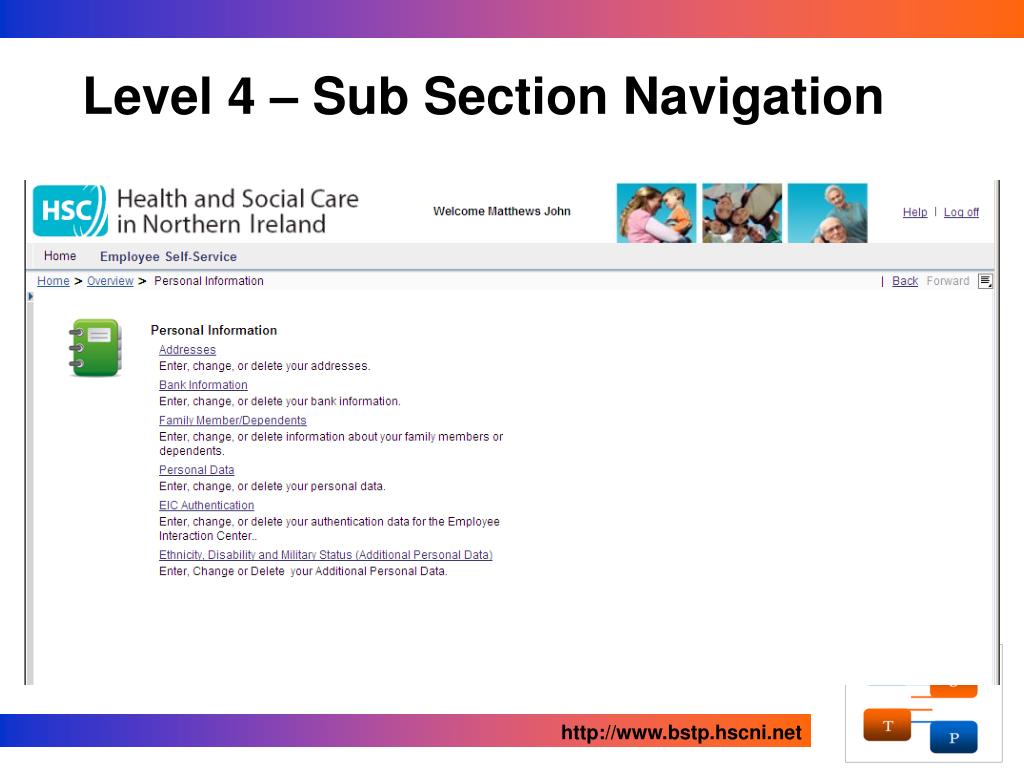 Level 4 – Sub Section Navigation

HSC Health and Social Care in Northern Ireland

Welcome Matthews John

Help | Log off

Home Employee Self-Service

Home > Overview > Personal Information

| Back Forward

Personal Information

Addresses
Enter, change, or delete your addresses.

Bank Information
Enter, change, or delete your bank information.

Family Member/Dependents
Enter, change, or delete information about your family members or dependents.

Personal Data
Enter, change, or delete your personal data.

EIC Authentication
Enter, change, or delete your authentication data for the Employee Interaction Center..

Ethnicity, Disability and Military Status (Additional Personal Data)
Enter, Change or Delete your Additional Personal Data.

http://www.bstp.hscni.net

T

P